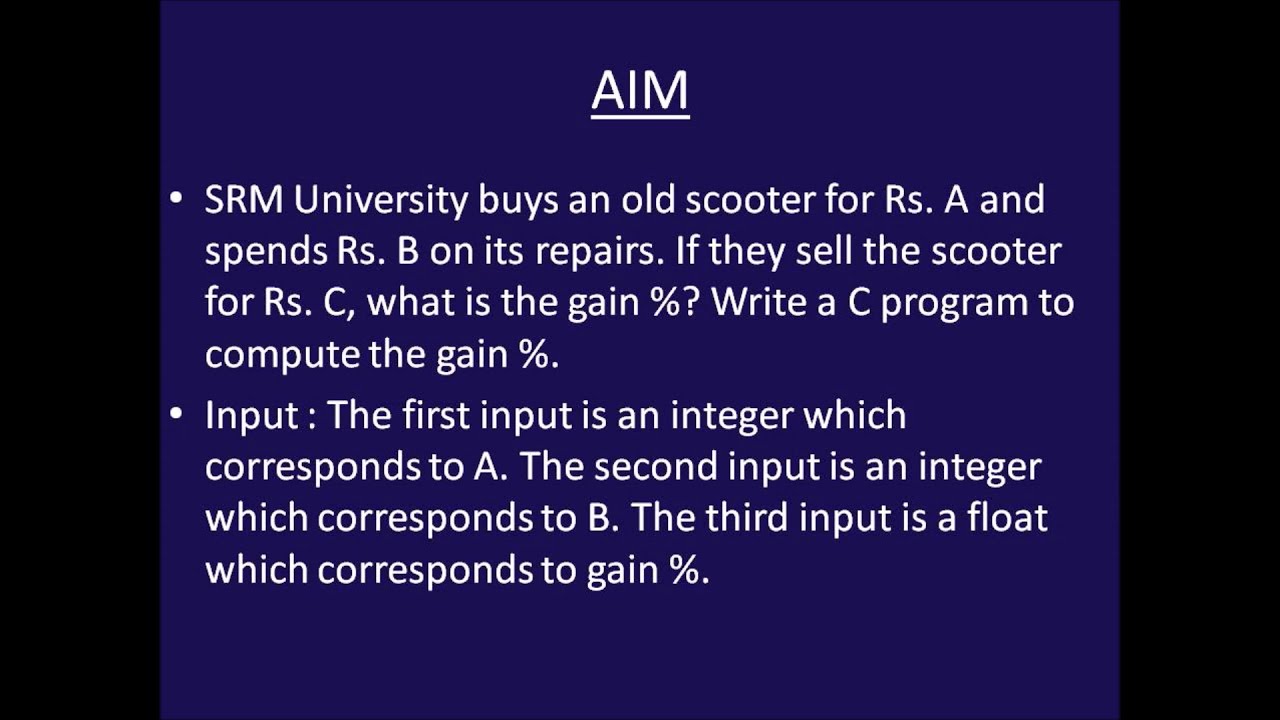 AIM

• SRM University buys an old scooter for Rs. A and spends Rs. B on its repairs. If they sell the scooter for Rs. C, what is the gain %? Write a C program to compute the gain %.

• Input : The first input is an integer which corresponds to A. The second input is an integer which corresponds to B. The third input is a float which corresponds to gain %.